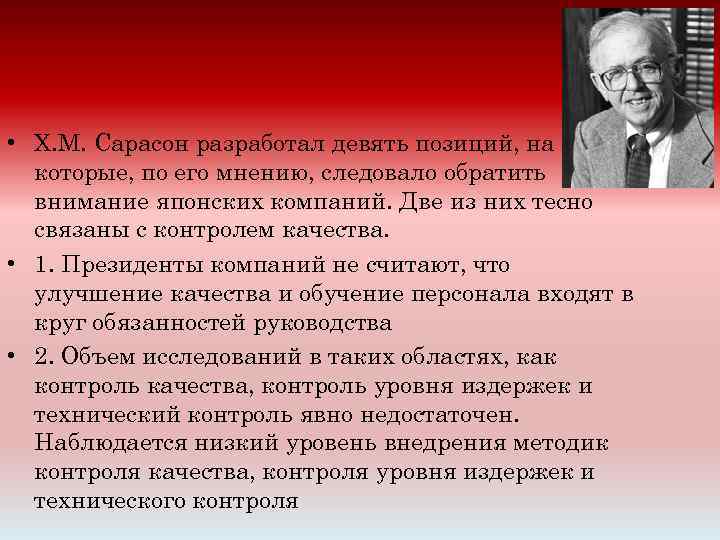 • Х.М. Сарасон разработал девять позиций, на которые, по его мнению, следовало обратить внимание японских компаний. Две из них тесно связаны с контролем качества.

• 1. Президенты компаний не считают, что улучшение качества и обучение персонала входят в круг обязанностей руководства

• 2. Объем исследований в таких областях, как контроль качества, контроль уровня издержек и технический контроль явно недостаточен. Наблюдается низкий уровень внедрения методик контроля качества, контроля уровня издержек и технического контроля